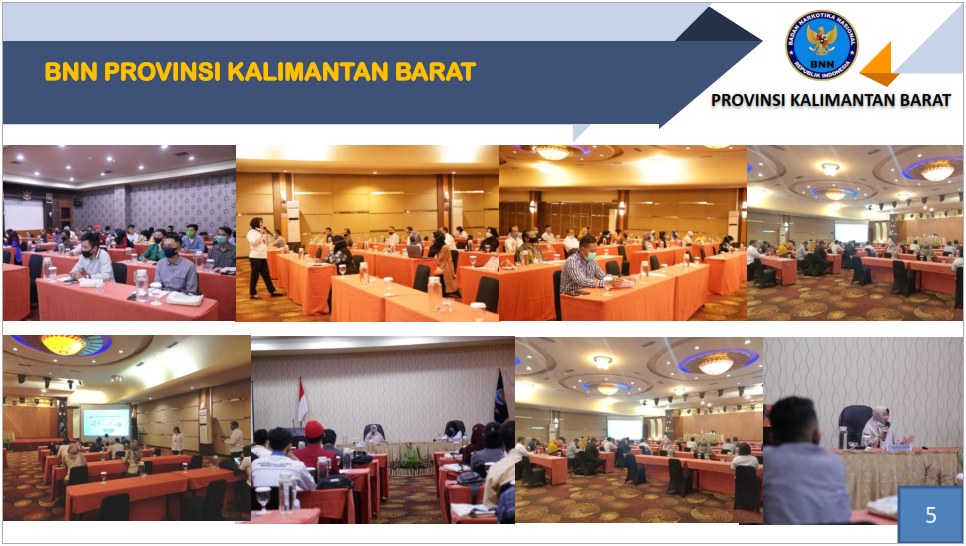 BNN PROVINSI KALIMANTAN BARAT

BADAN NARKOTIKA NASIONAL
BNN
REPUBLIK INDONESIA

PROVINSI KALIMANTAN BARAT

5